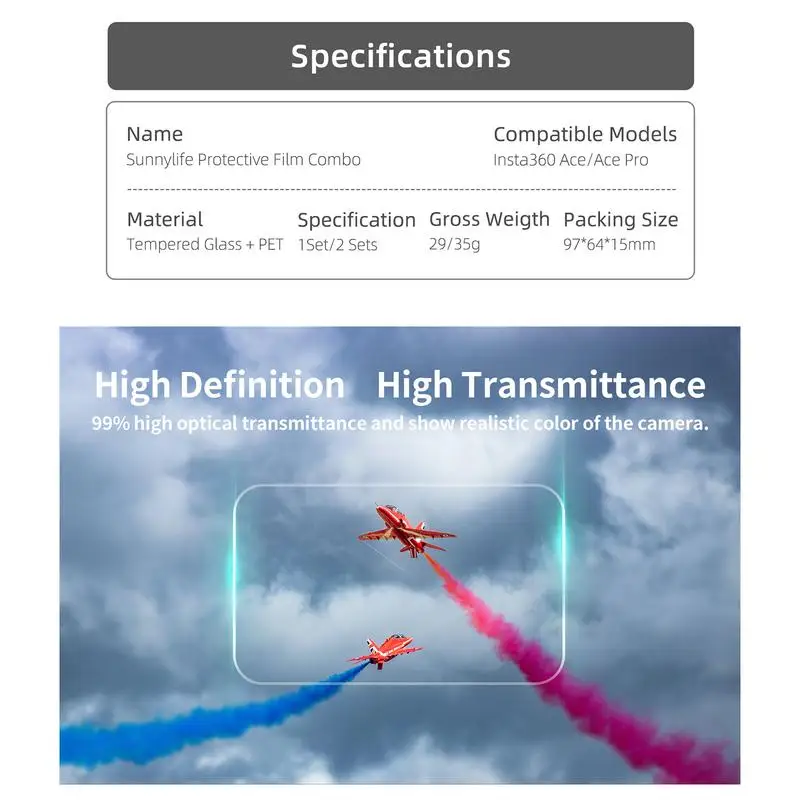 Specifications

Name
Sunnylife Protective Film Combo

Compatible Models
Insta360 Ace/Ace Pro

Material
Tempered Glass + PET

Specification
1Set/2 Sets

Gross Weigth
29/35g

Packing Size
97*64*15mm

High Definition High Transmittance
99% high optical transmittance and show realistic color of the camera.